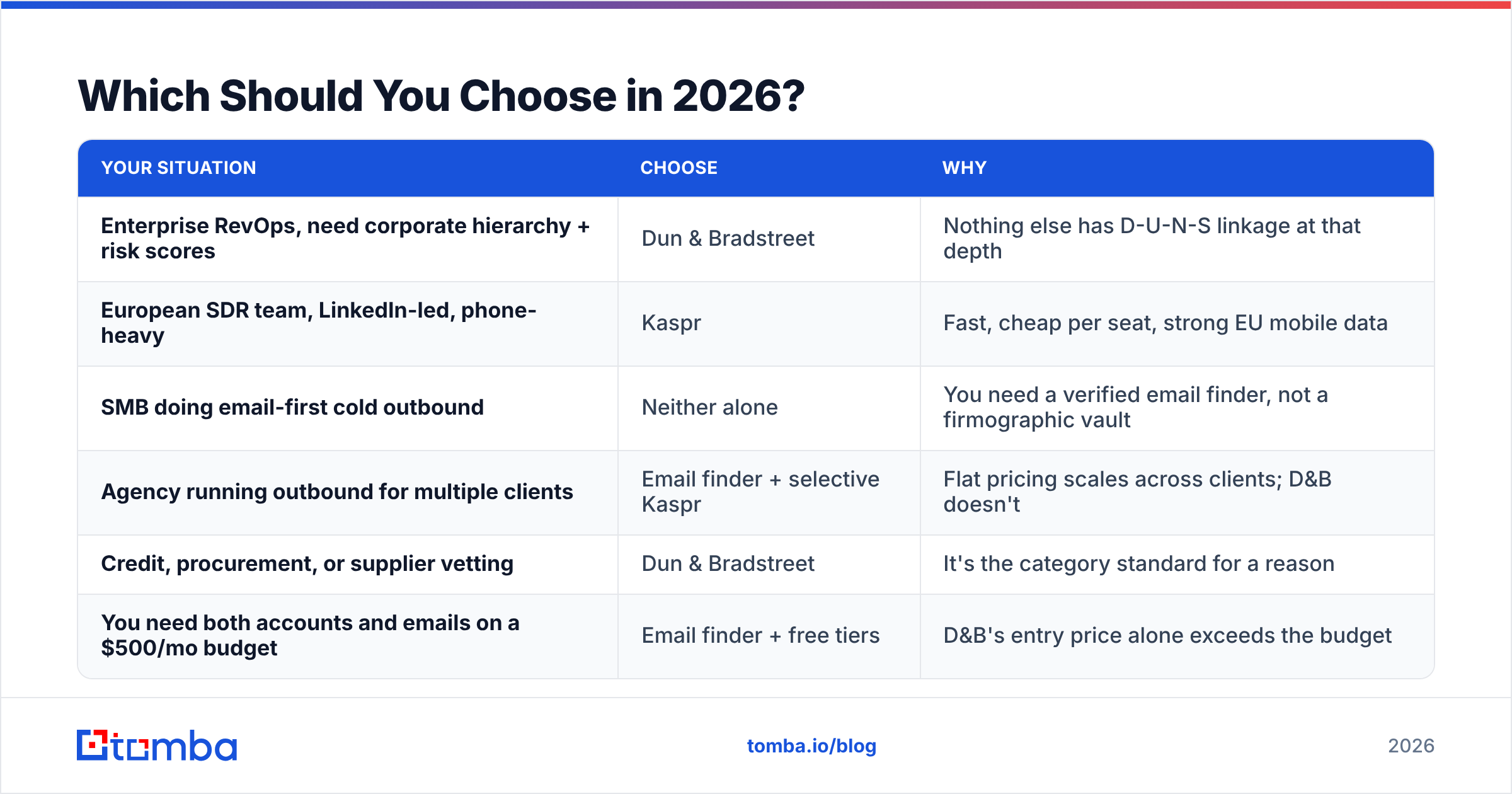 Which Should You Choose in 2026?

| YOUR SITUATION | CHOOSE | WHY |
|---|---|---|
| Enterprise RevOps, need corporate hierarchy + risk scores | Dun & Bradstreet | Nothing else has D-U-N-S linkage at that depth |
| European SDR team, LinkedIn-led, phone-heavy | Kaspr | Fast, cheap per seat, strong EU mobile data |
| SMB doing email-first cold outbound | Neither alone | You need a verified email finder, not a firmographic vault |
| Agency running outbound for multiple clients | Email finder + selective Kaspr | Flat pricing scales across clients; D&B doesn't |
| Credit, procurement, or supplier vetting | Dun & Bradstreet | It's the category standard for a reason |
| You need both accounts and emails on a $500/mo budget | Email finder + free tiers | D&B's entry price alone exceeds the budget |

tomba

tomba.io/blog

2026